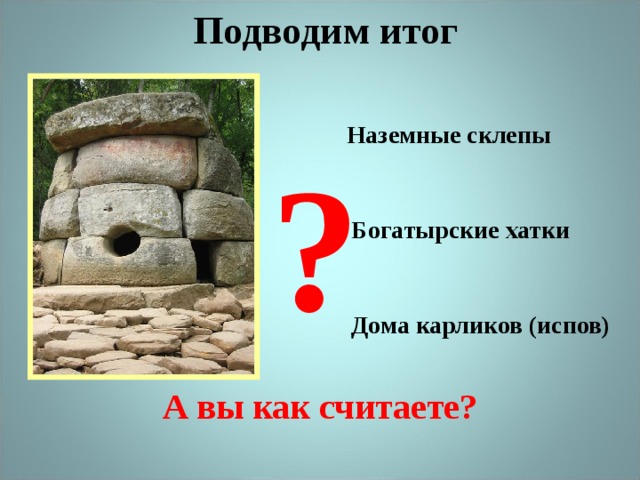 Подводим итог

?

Наземные склепы

Богатырские хатки

Дома карликов (испов)

А вы как считаете?